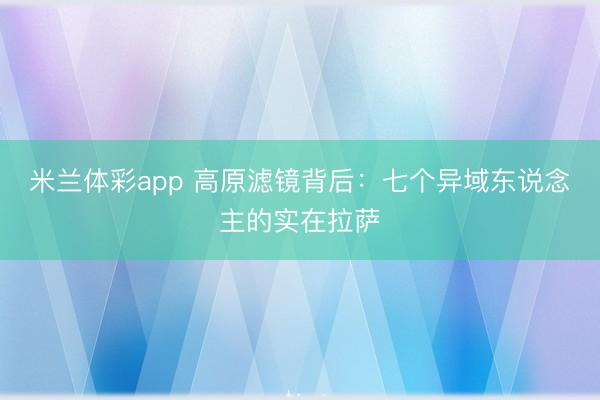 米兰体彩app 高原滤镜背后：七个异域东说念主的实在拉萨